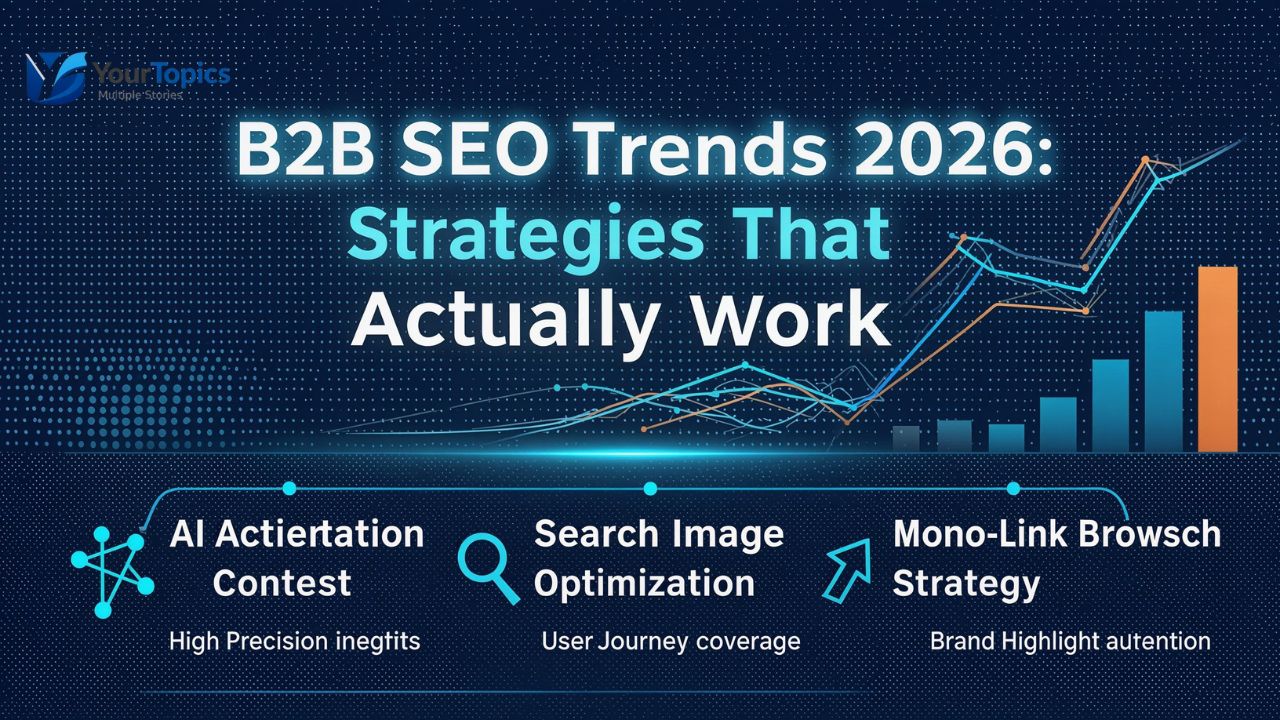 YourTopics
Multiple Stories

B2B SEO Trends 2026: Strategies That Actually Work

AI Actiertation Contest

High Precision inegtits

Search Image Optimization

User Journey coverage

Mono-Link Browsch Strategy

Brand Highlight autention